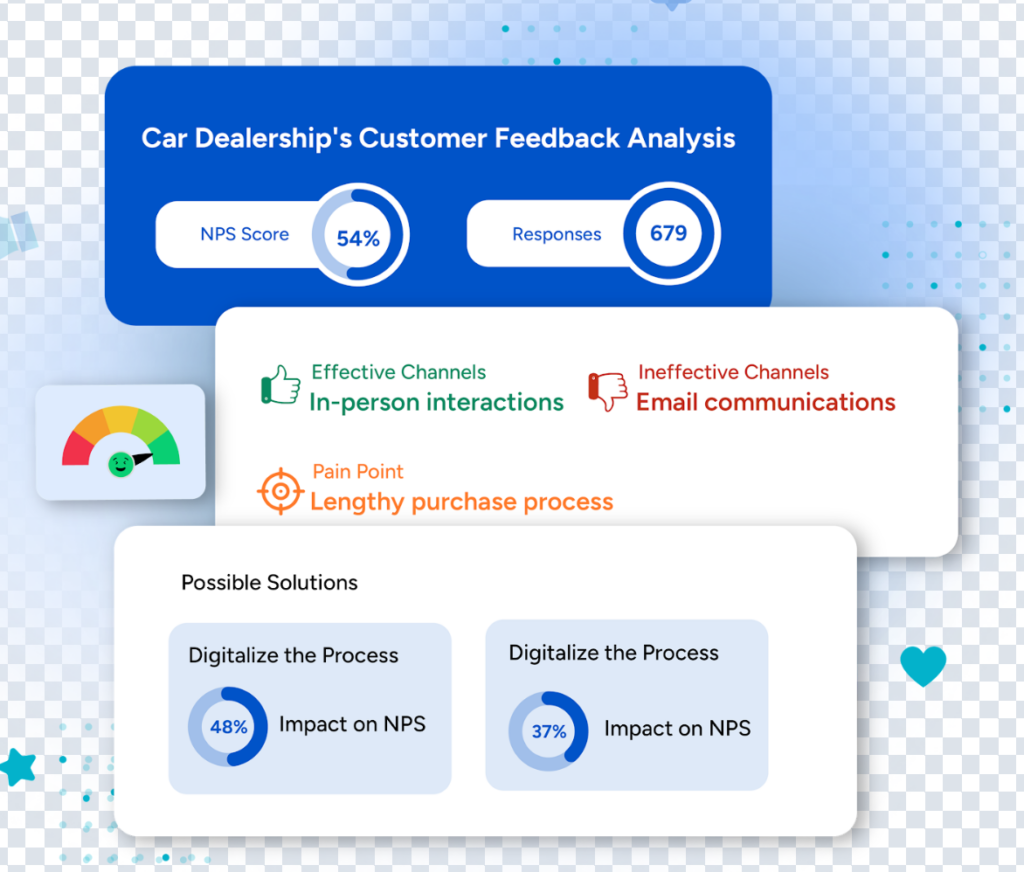 Car Dealership's Customer Feedback Analysis

NPS Score 54%

Responses 679

Effective Channels
In-person interactions

Ineffective Channels
Email communications

Pain Point
Lengthy purchase process

Possible Solutions

Digitalize the Process
48% Impact on NPS

Digitalize the Process
37% Impact on NPS